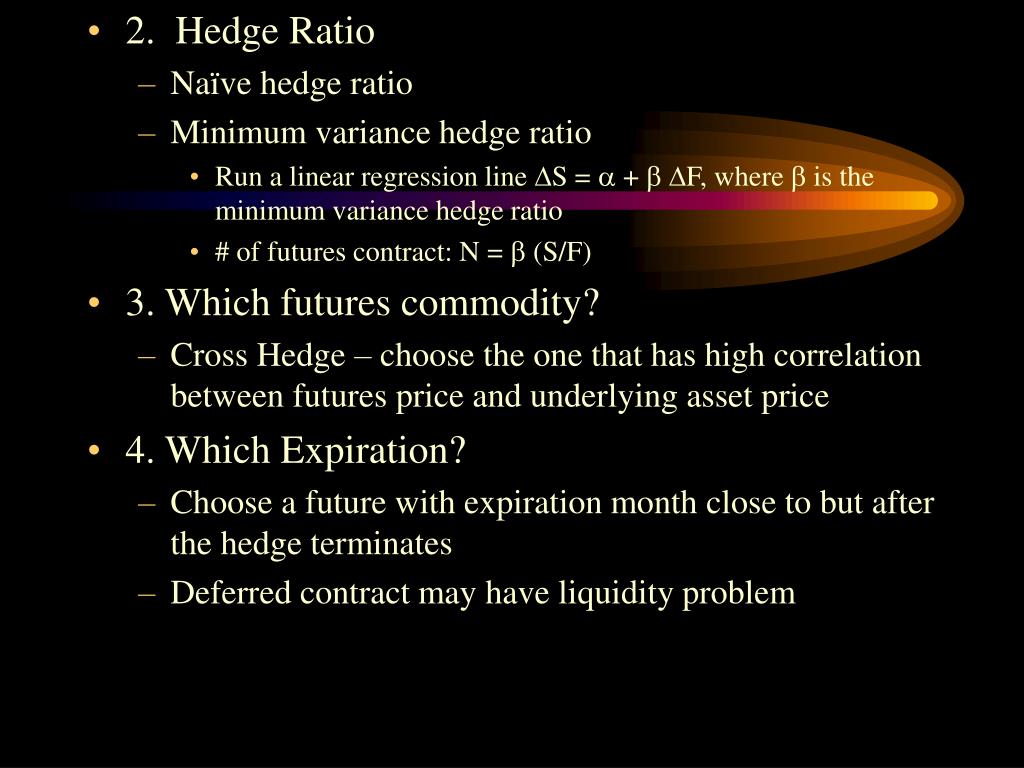 • 2. Hedge Ratio
– Naïve hedge ratio
– Minimum variance hedge ratio
• Run a linear regression line $\Delta S = \alpha + \beta \Delta F$, where $\beta$ is the minimum variance hedge ratio
• # of futures contract: $N = \beta (S/F)$
• 3. Which futures commodity?
– Cross Hedge – choose the one that has high correlation between futures price and underlying asset price
• 4. Which Expiration?
– Choose a future with expiration month close to but after the hedge terminates
– Deferred contract may have liquidity problem